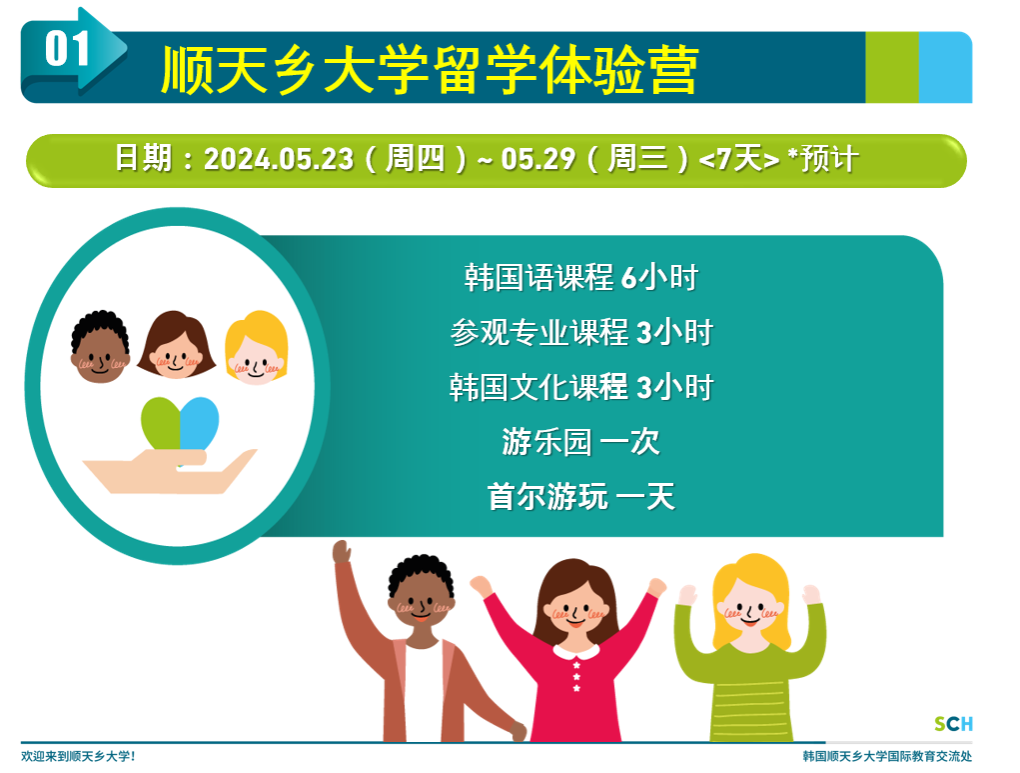 01

顺天乡大学留学体验营

日期：2024.05.23（周四）~ 05.29（周三）<7天> *预计

韩国语课程 6小时
参观专业课程 3小时
韩国文化课程 3小时
游乐园 一次
首尔游玩 一天

SCH

欢迎来到顺天乡大学！

韩国顺天乡大学国际教育交流处